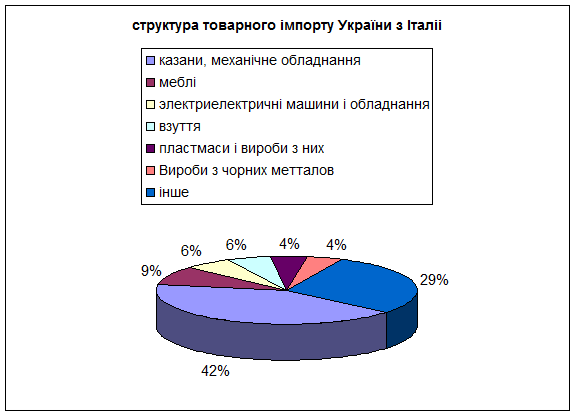 структура товарного імпорту України з Італії

казани, механічне обладнання
меблі
электриелектричні машини і обладнання
взуття
пластмаси і вироби з них
Вироби з чорних метталов
інше

9%
6%
6%
4%
4%
29%
42%